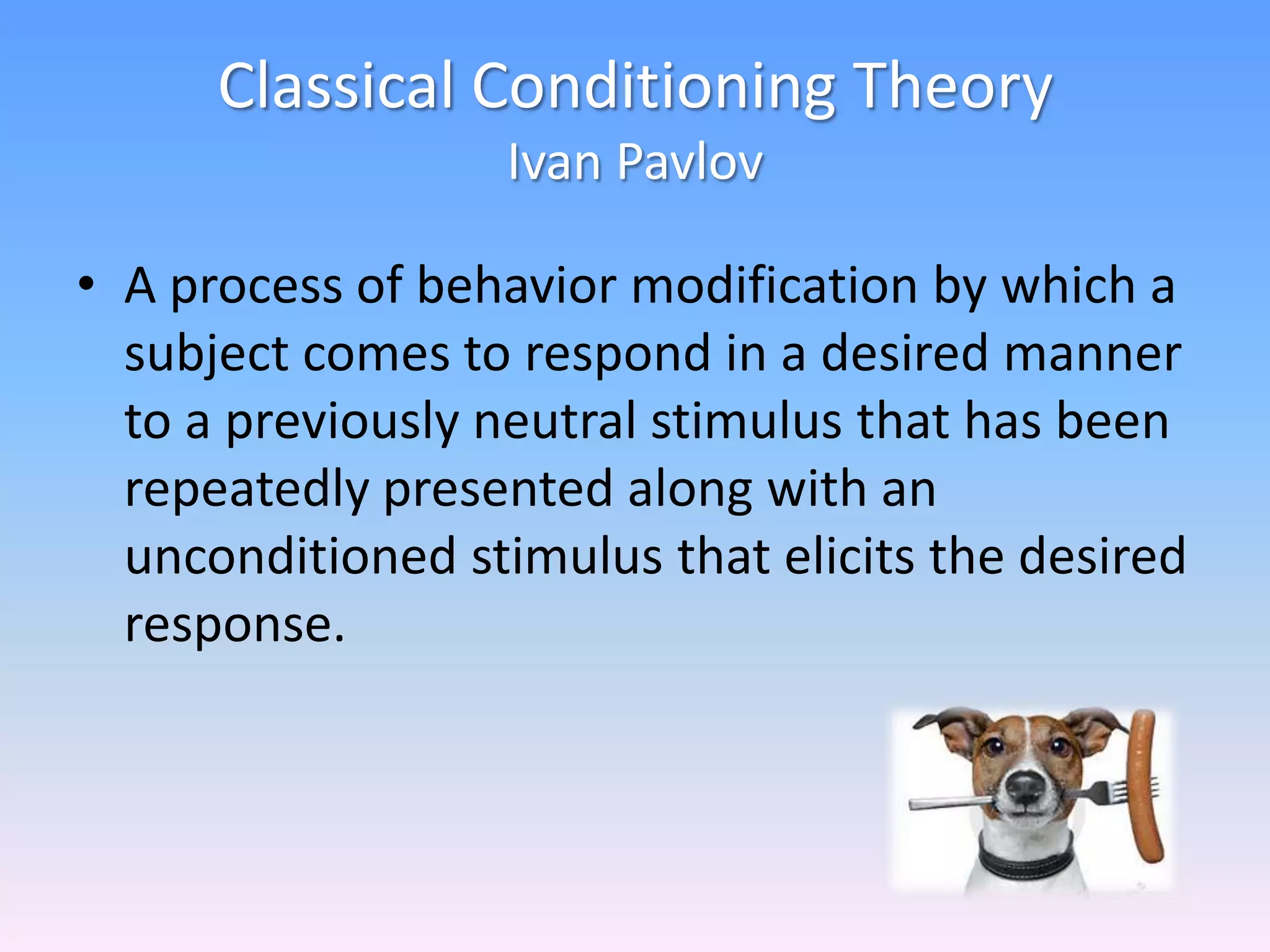 Classical Conditioning Theory
Ivan Pavlov

• A process of behavior modification by which a subject comes to respond in a desired manner to a previously neutral stimulus that has been repeatedly presented along with an unconditioned stimulus that elicits the desired response.